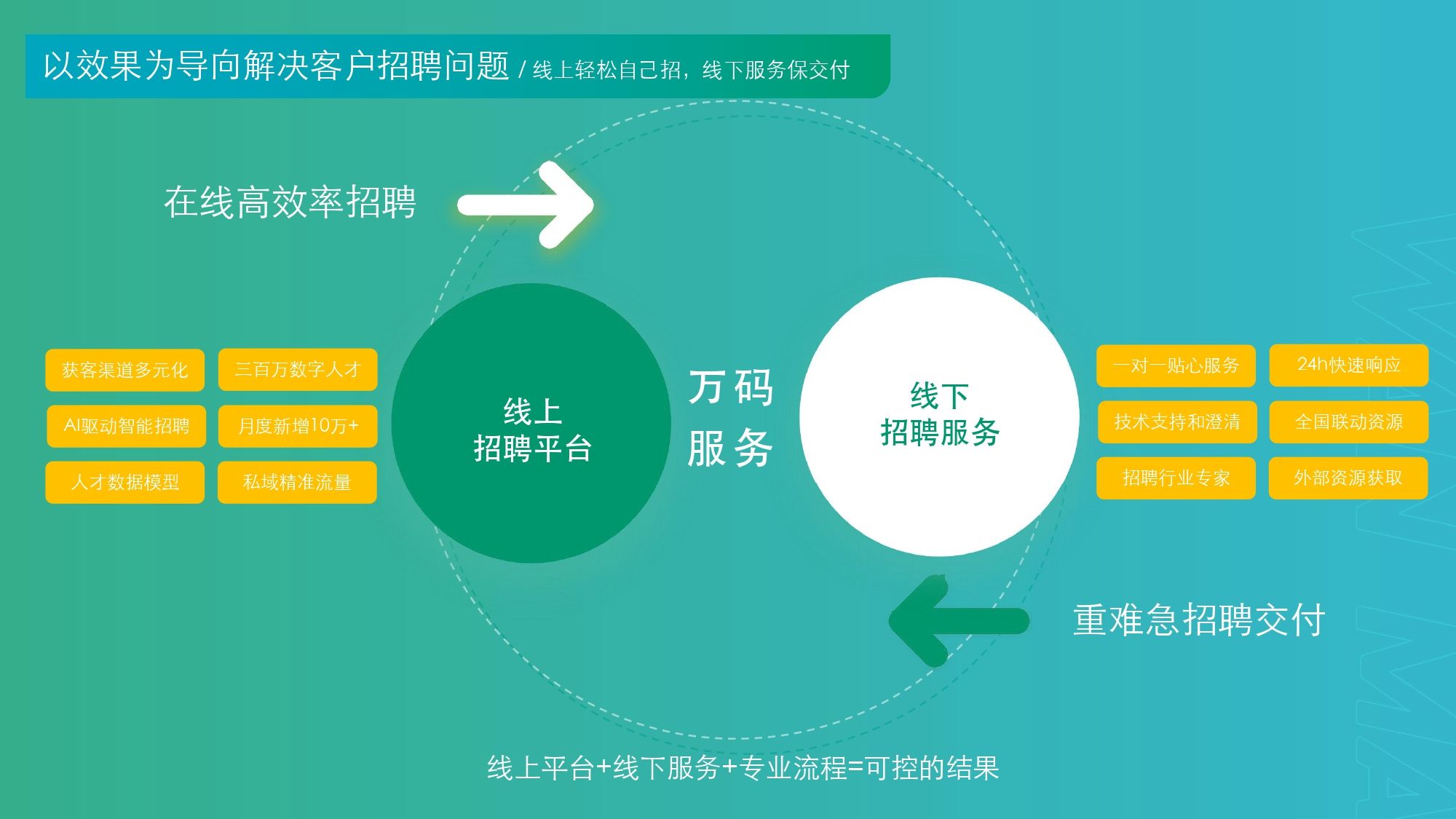 以效果为导向解决客户招聘问题 / 线上轻松自己招，线下服务保交付

在线高效率招聘

获客渠道多元化

三百万数字人才

AI驱动智能招聘

月度新增10万+

人才数据模型

私域精准流量

线上
招聘平台

万码
服务

线下
招聘服务

一对一贴心服务

24h快速响应

技术支持和澄清

全国联动资源

招聘行业专家

外部资源获取

重难急招聘交付

线上平台+线下服务+专业流程=可控的结果